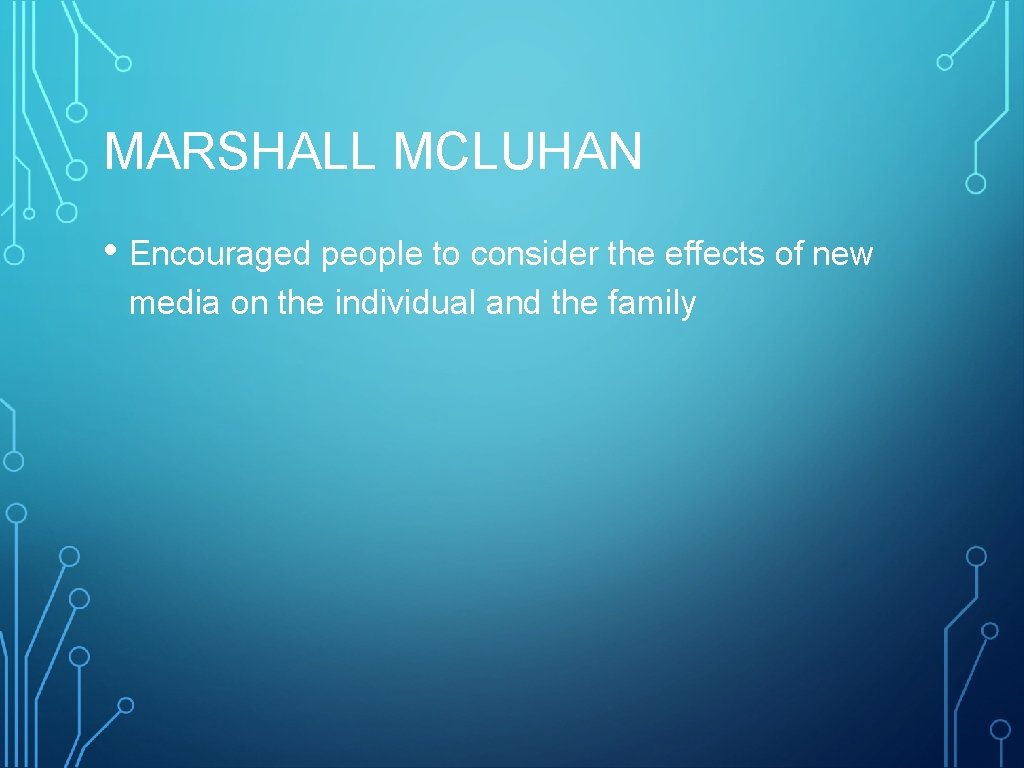 MARSHALL MCLUHAN

• Encouraged people to consider the effects of new media on the individual and the family